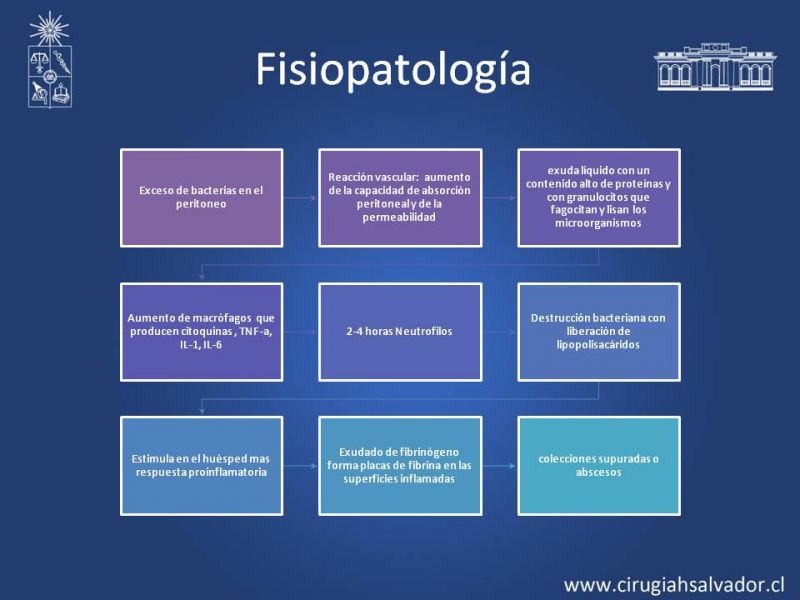 Fisiopatología

Exceso de bacterias en el peritoneo

Reacción vascular: aumento de la capacidad de absorción peritoneal y de la permeabilidad

exuda liquido con un contenido alto de proteinas y con granulocitos que fagocitan y lisan los microorganismos

Aumento de macrófagos que producen citoquinas , TNF-a, IL-1, IL-6

2-4 horas Neutrofilos

Destrucción bacteriana con liberación de lipopolisacáridos

Estimula en el huésped mas respuesta proinflamatoria

Exudado de fibrinógeno forma placas de fibrina en las superficies inflamadas

colecciones supuradas o abscesos

www.cirugiahsalvador.cl